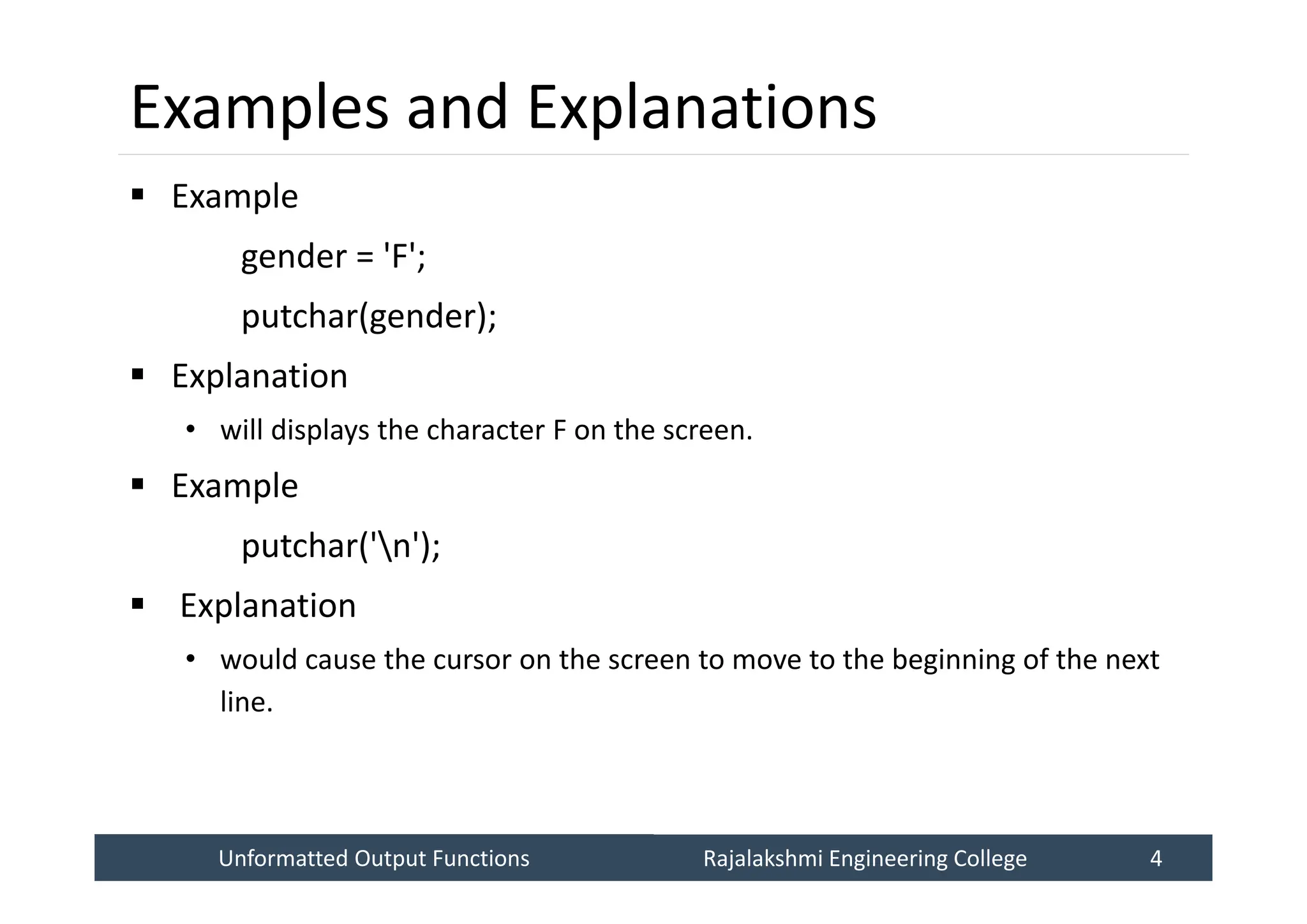 Examples and Explanations

▪ Example

gender = 'F';

putchar(gender);

▪ Explanation

• will displays the character F on the screen.

▪ Example

putchar('\n');

▪ Explanation

• would cause the cursor on the screen to move to the beginning of the next line.

Unformatted Output Functions Rajalakshmi Engineering College 4